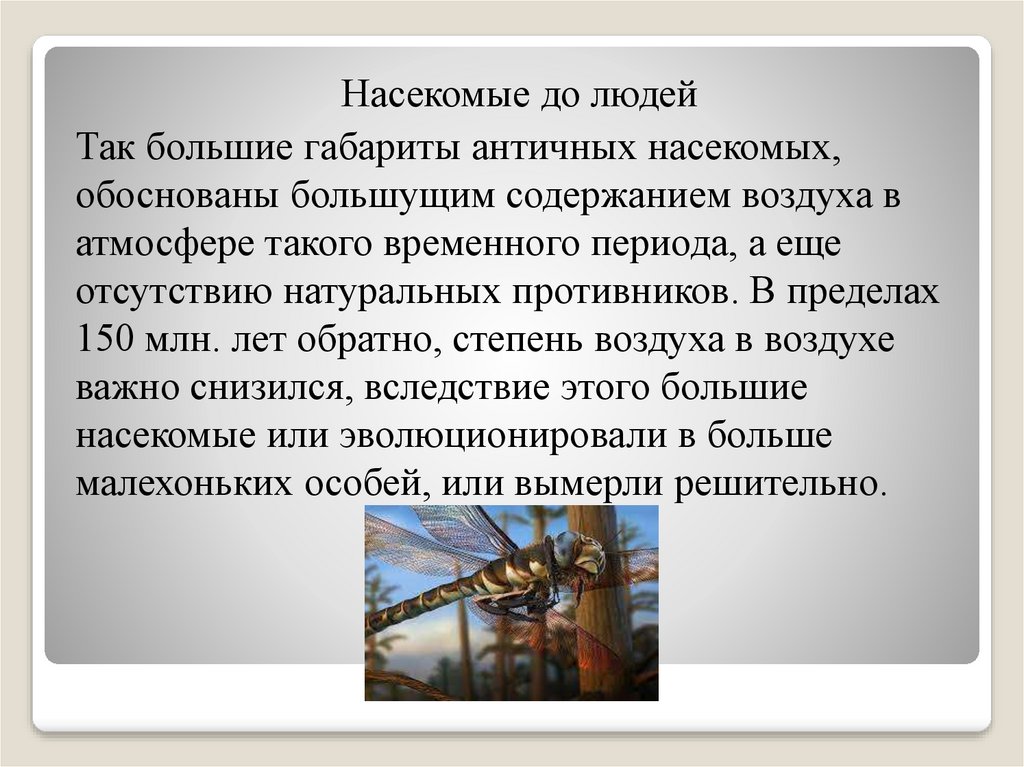 Насекомые до людей

Так большие габариты античных насекомых, обоснованы большущим содержанием воздуха в атмосфере такого временного периода, а еще отсутствию натуральных противников. В пределах 150 млн. лет обратно, степень воздуха в воздухе важно снизился, вследствие этого большие насекомые или эволюционировали в больше малехоньких особей, или вымерли решительно.